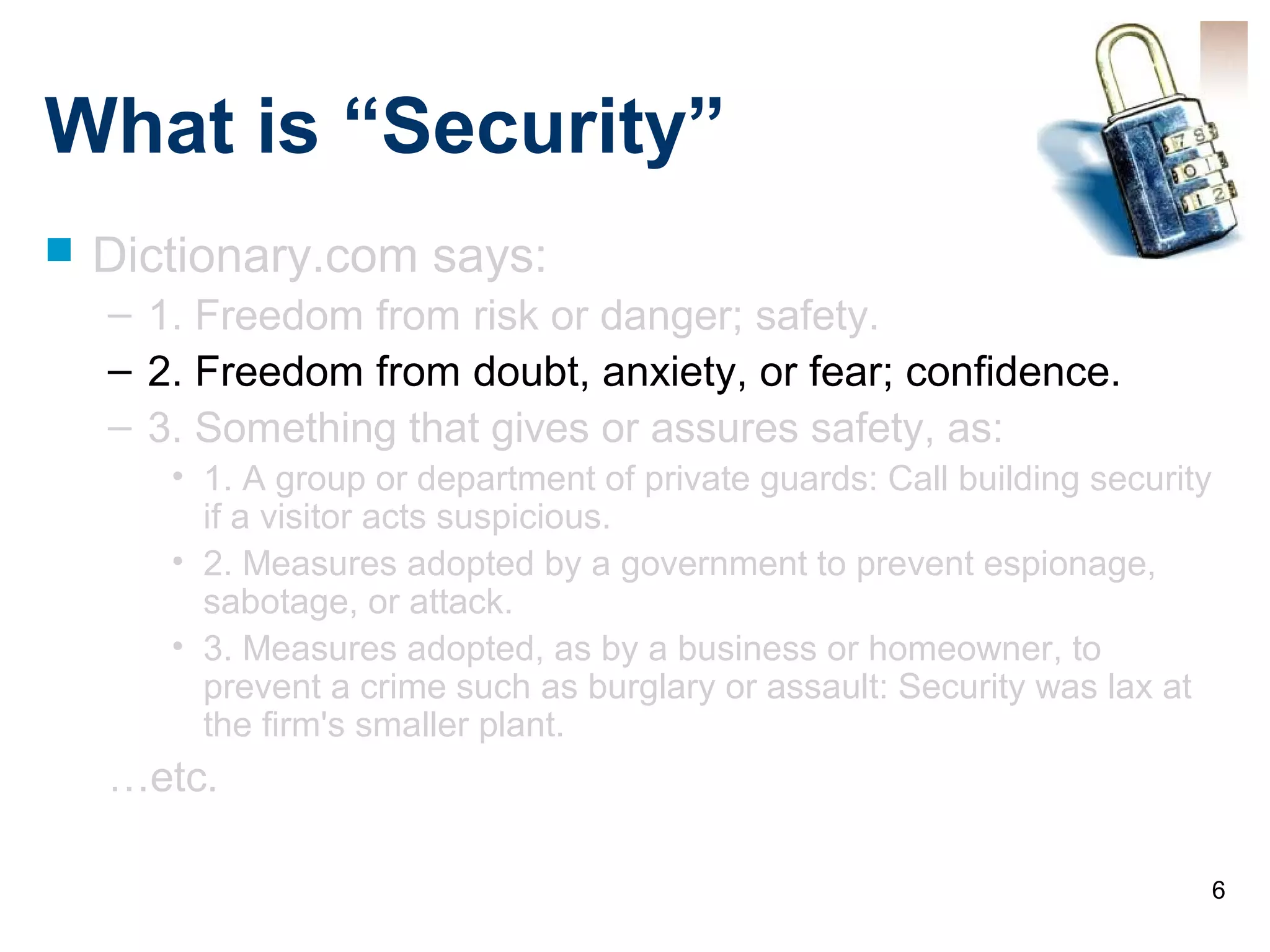 What is “Security”

Dictionary.com says:

– 1. Freedom from risk or danger; safety.

– 2. Freedom from doubt, anxiety, or fear; confidence.

– 3. Something that gives or assures safety, as:

• 1. A group or department of private guards: Call building security if a visitor acts suspicious.

• 2. Measures adopted by a government to prevent espionage, sabotage, or attack.

• 3. Measures adopted, as by a business or homeowner, to prevent a crime such as burglary or assault: Security was lax at the firm's smaller plant.

…etc.

6